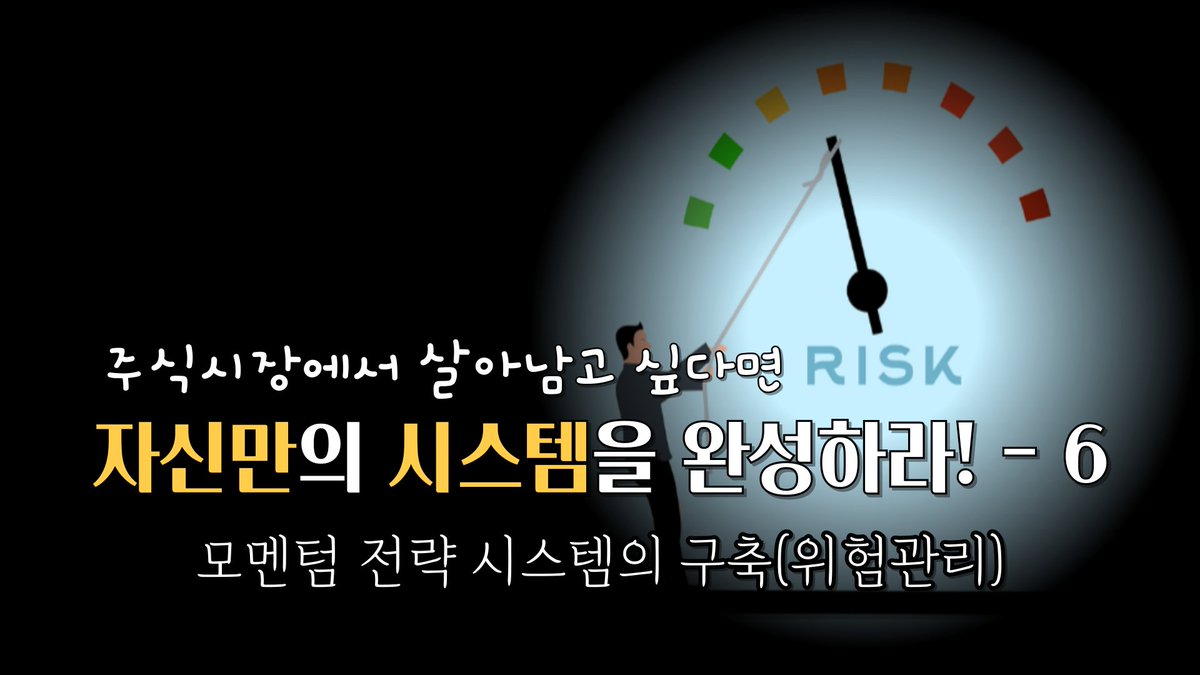 RISK

주식시장에서 살아남고 싶다면

자신만의 시스템을 완성하라! - 6

모멘텀 전략 시스템의 구축(위험관리)